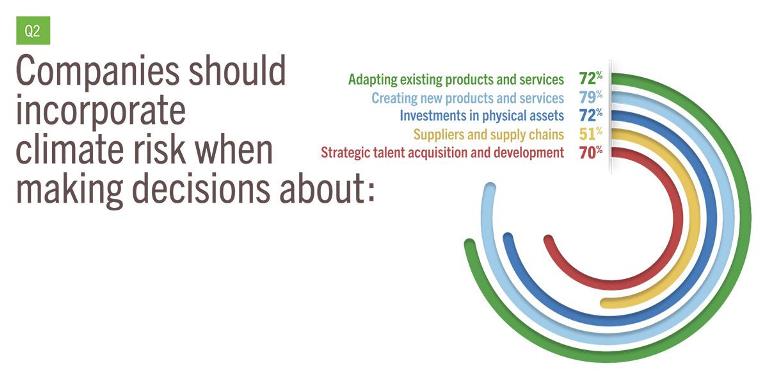 Q2

Companies should incorporate climate risk when making decisions about:

Adapting existing products and services 72%
Creating new products and services 79%
Investments in physical assets 72%
Suppliers and supply chains 51%
Strategic talent acquisition and development 70%